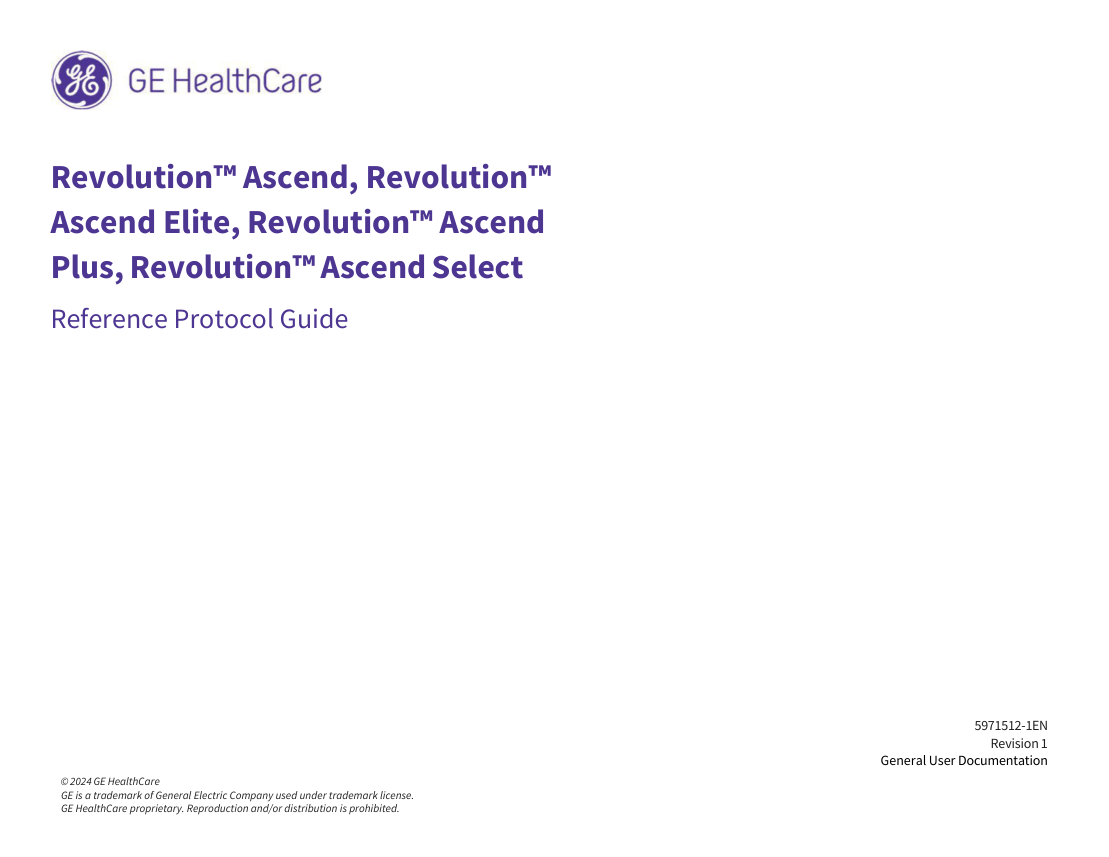 GE HealthCare

Revolution™ Ascend, Revolution™ Ascend Elite, Revolution™ Ascend Plus, Revolution™ Ascend Select

Reference Protocol Guide

5971512-1EN
Revision 1
General User Documentation

© 2024 GE HealthCare
GE is a trademark of General Electric Company used under trademark license.
GE HealthCare proprietary. Reproduction and/or distribution is prohibited.